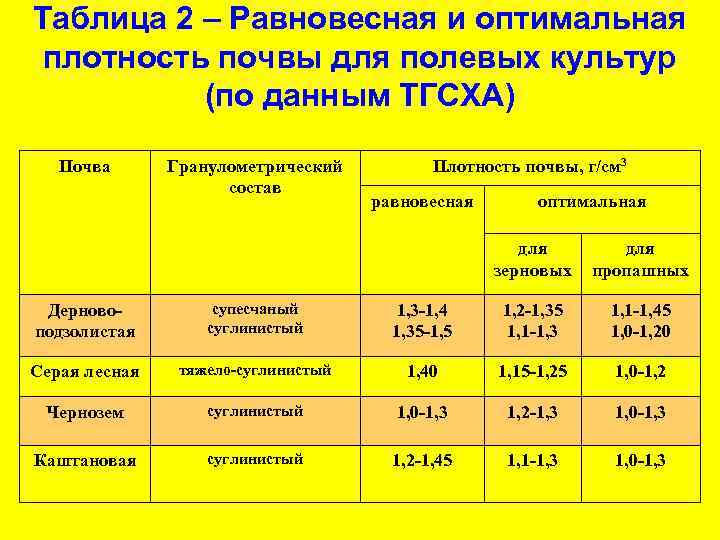 Таблица 2 – Равновесная и оптимальная плотность почвы для полевых культур (по данным ТГСХА)

| Почва | Гранулометрический состав | Плотность почвы, г/см$^3$ | | |
|---|---|---|---|---|
| | | равновесная | оптимальная | |
| | | | для зерновых | для пропашных |
| Дерново-подзолистая | супесчаный суглинистый | 1,3-1,4 1,35-1,5 | 1,2-1,35 1,1-1,3 | 1,1-1,45 1,0-1,20 |
| Серая лесная | тяжело-суглинистый | 1,40 | 1,15-1,25 | 1,0-1,2 |
| Чернозем | суглинистый | 1,0-1,3 | 1,2-1,3 | 1,0-1,3 |
| Каштановая | суглинистый | 1,2-1,45 | 1,1-1,3 | 1,0-1,3 |